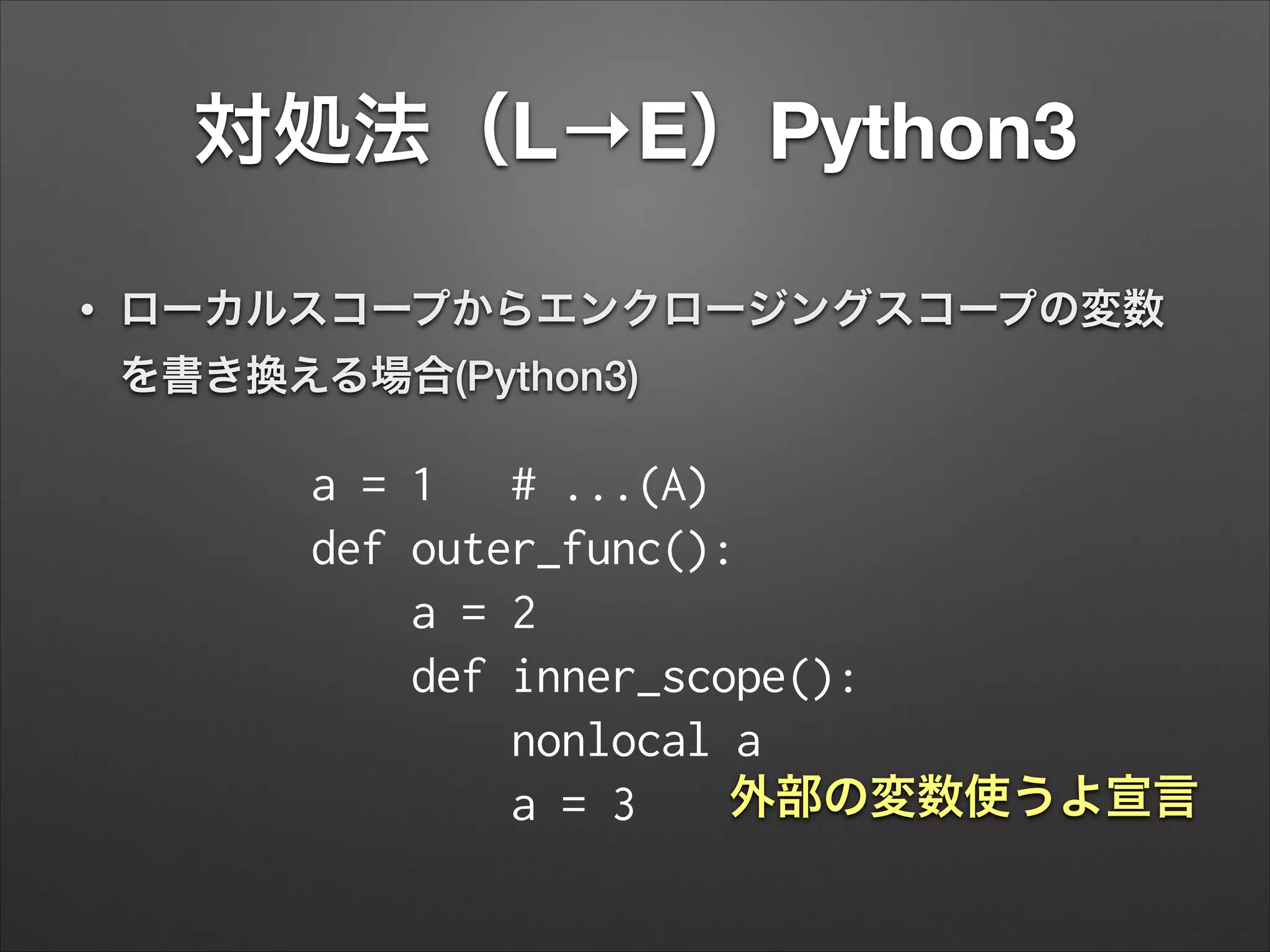 対処法（L→E）Python3

• ローカルスコープからエンクロージングスコープの変数を書き換える場合(Python3)

a = 1   # ...(A)
def outer_func():
    a = 2
    def inner_scope():
        nonlocal a
        a = 3

外部の変数使うよ宣言